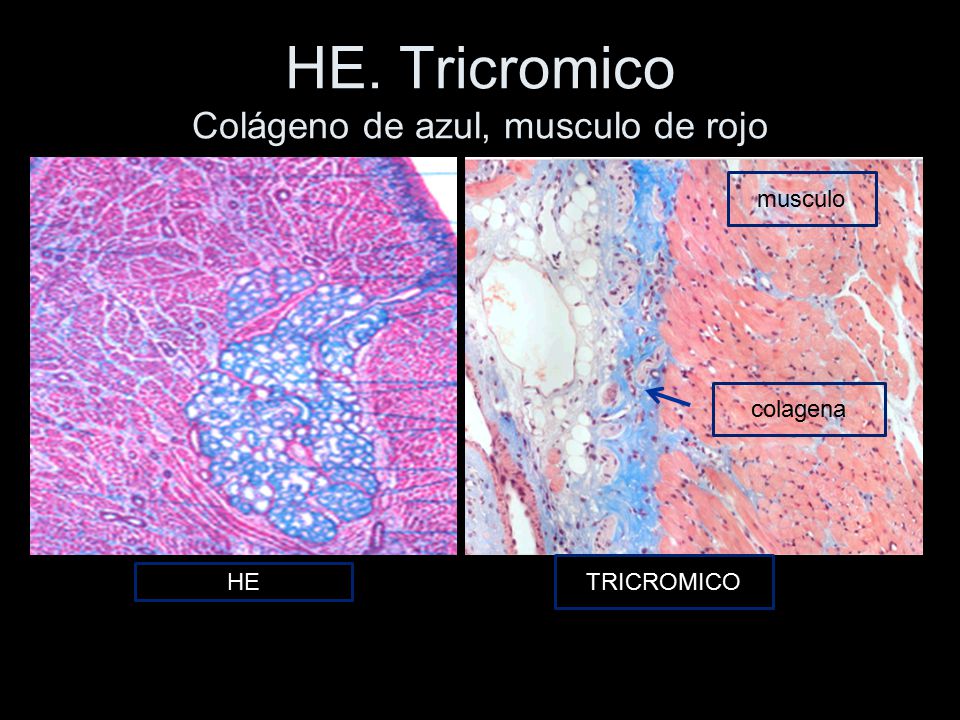 HE. Tricromico
Colágeno de azul, musculo de rojo

musculo

colagena

HE

TRICROMICO